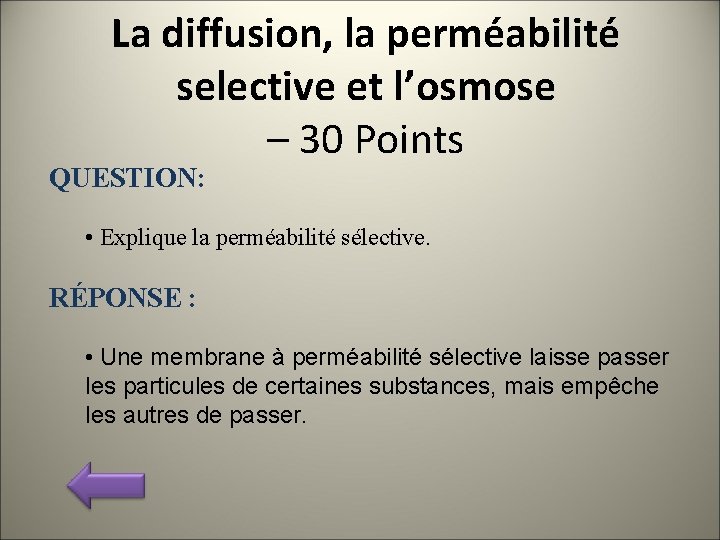 La diffusion, la perméabilité selective et l'osmose – 30 Points

QUESTION:

• Explique la perméabilité sélective.

RÉPONSE :

• Une membrane à perméabilité sélective laisse passer les particules de certaines substances, mais empêche les autres de passer.